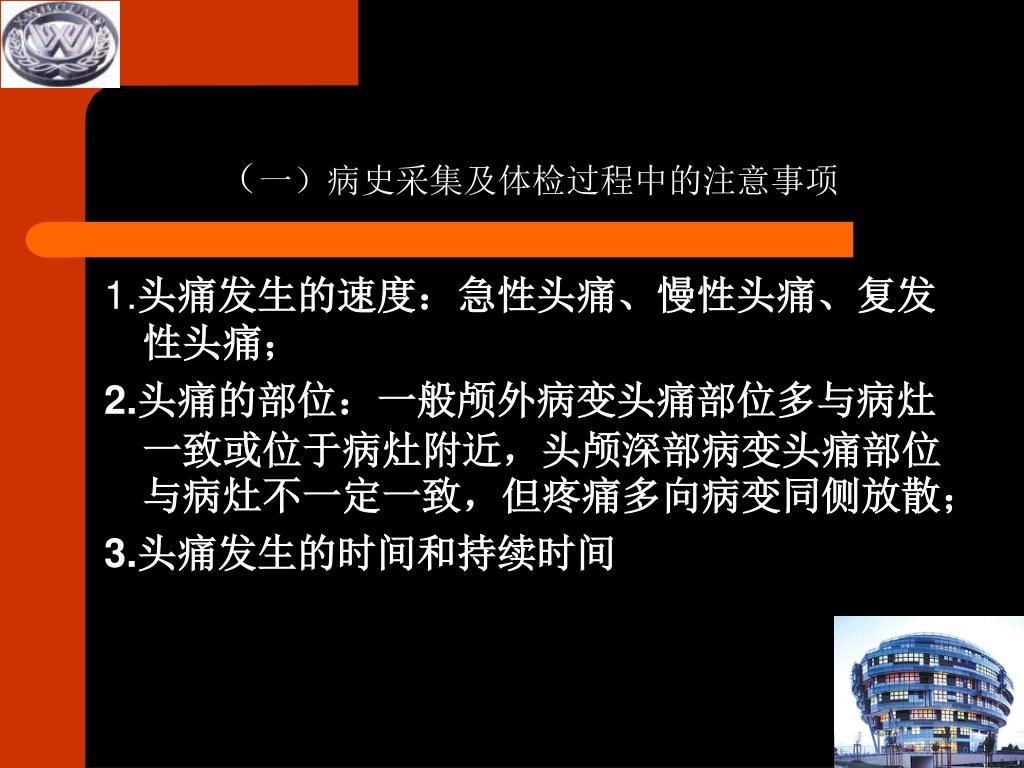 （一）病史采集及体检过程中的注意事项

1.头痛发生的速度：急性头痛、慢性头痛、复发性头痛；

2.头痛的部位：一般颅外病变头痛部位多与病灶一致或位于病灶附近，头颅深部病变头痛部位与病灶不一定一致，但疼痛多向病变同侧放散；

3.头痛发生的时间和持续时间